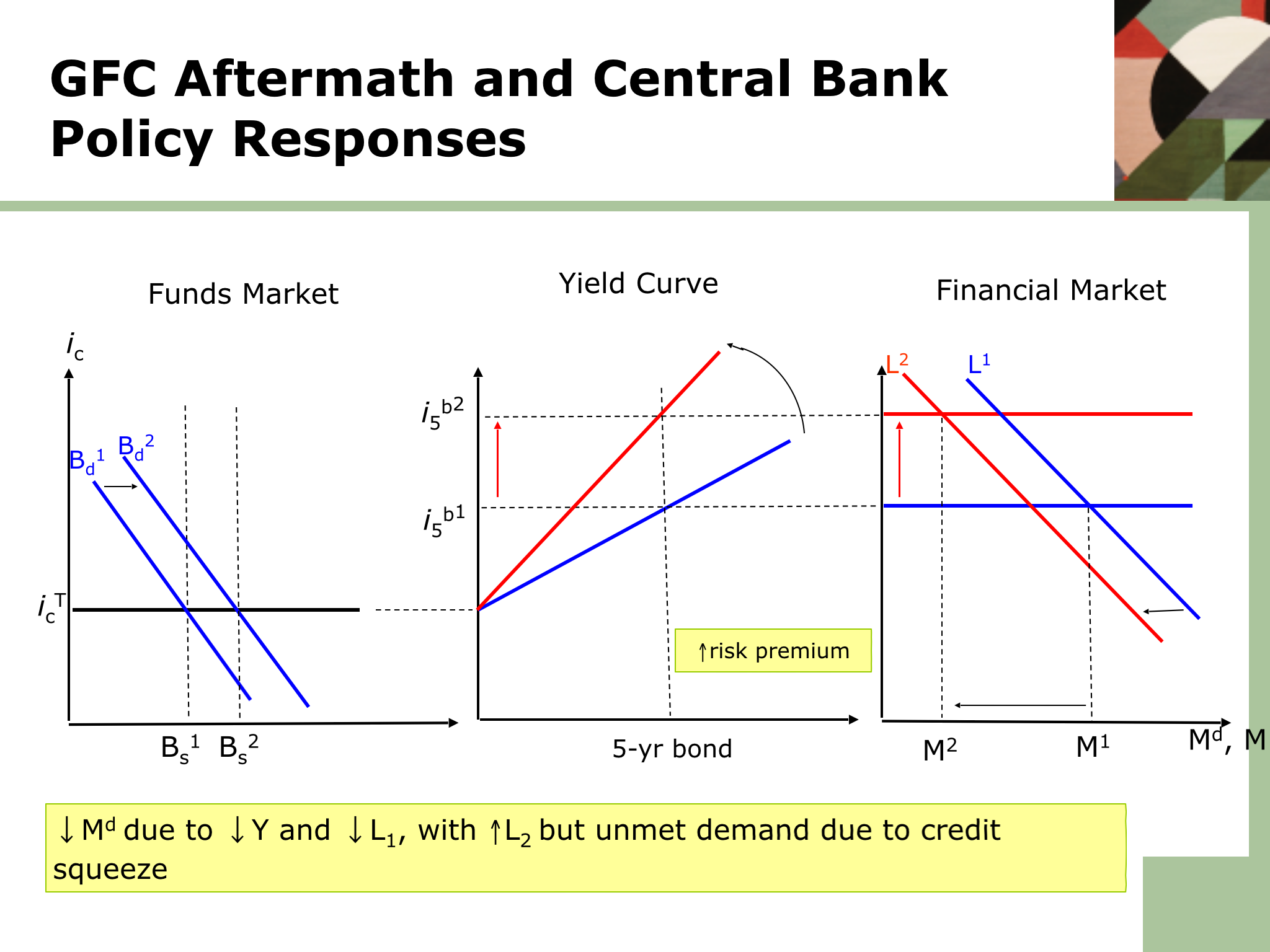 GFC Aftermath and Central Bank Policy Responses

Funds Market

$i_c$

$B_d^1$ $B_d^2$

$i_c^T$

$B_s^1$ $B_s^2$

Yield Curve

$i_5^{b2}$

$i_5^{b1}$

↑risk premium

5-yr bond

Financial Market

$L^2$ $L^1$

$M^2$ $M^1$ $M^d$, M

↓$M^d$ due to ↓Y and ↓$L_1$, with ↑$L_2$ but unmet demand due to credit squeeze